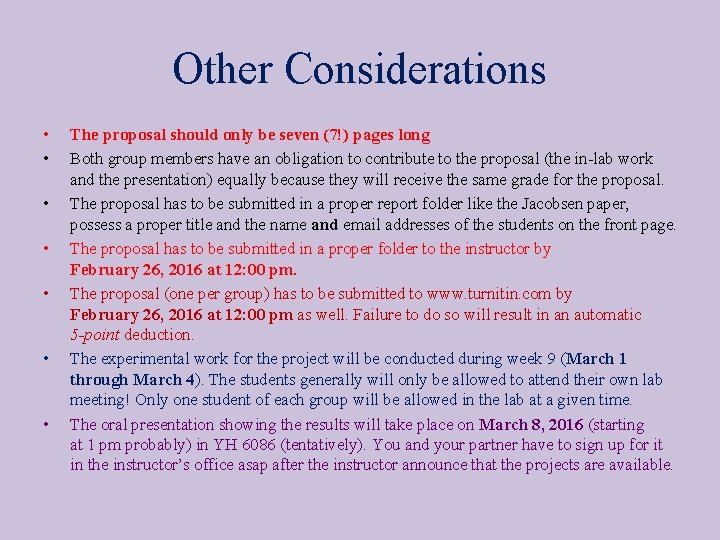 Other Considerations

• The proposal should only be seven (7!) pages long

• Both group members have an obligation to contribute to the proposal (the in-lab work and the presentation) equally because they will receive the same grade for the proposal.

• The proposal has to be submitted in a proper report folder like the Jacobsen paper, possess a proper title and the name and email addresses of the students on the front page.

• The proposal has to be submitted in a proper folder to the instructor by February 26, 2016 at 12:00 pm.

• The proposal (one per group) has to be submitted to www.turnitin.com by February 26, 2016 at 12:00 pm as well. Failure to do so will result in an automatic 5-point deduction.

• The experimental work for the project will be conducted during week 9 (March 1 through March 4). The students generally will only be allowed to attend their own lab meeting! Only one student of each group will be allowed in the lab at a given time.

• The oral presentation showing the results will take place on March 8, 2016 (starting at 1 pm probably) in YH 6086 (tentatively). You and your partner have to sign up for it in the instructor's office asap after the instructor announce that the projects are available.